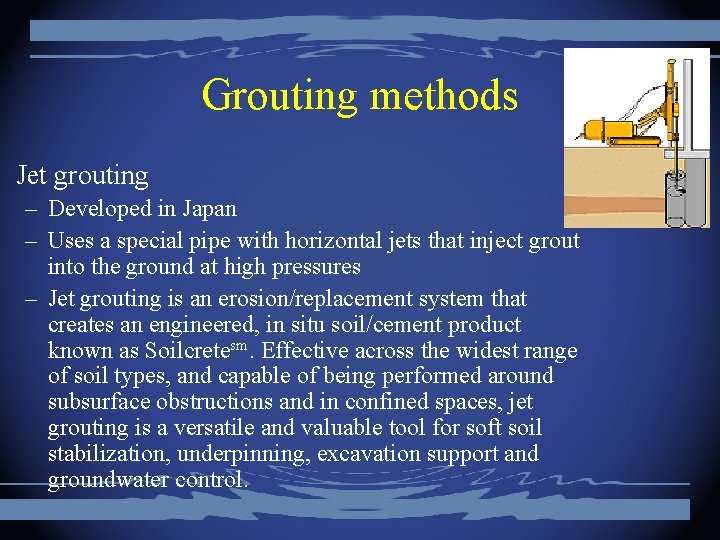 Grouting methods

Jet grouting

– Developed in Japan

– Uses a special pipe with horizontal jets that inject grout into the ground at high pressures

– Jet grouting is an erosion/replacement system that creates an engineered, in situ soil/cement product known as Soilcrete$^{sm}$. Effective across the widest range of soil types, and capable of being performed around subsurface obstructions and in confined spaces, jet grouting is a versatile and valuable tool for soft soil stabilization, underpinning, excavation support and groundwater control.